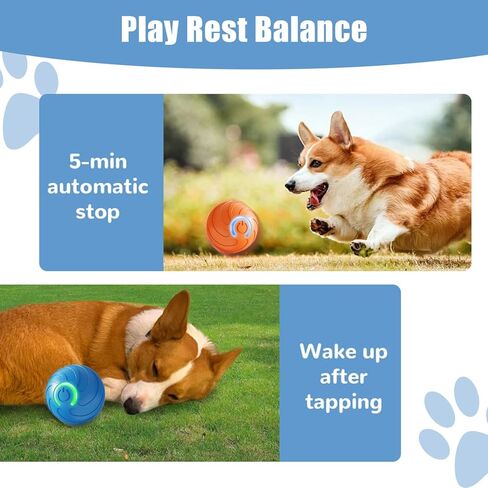 Play Rest Balance

5-min automatic stop

Wake up after tapping